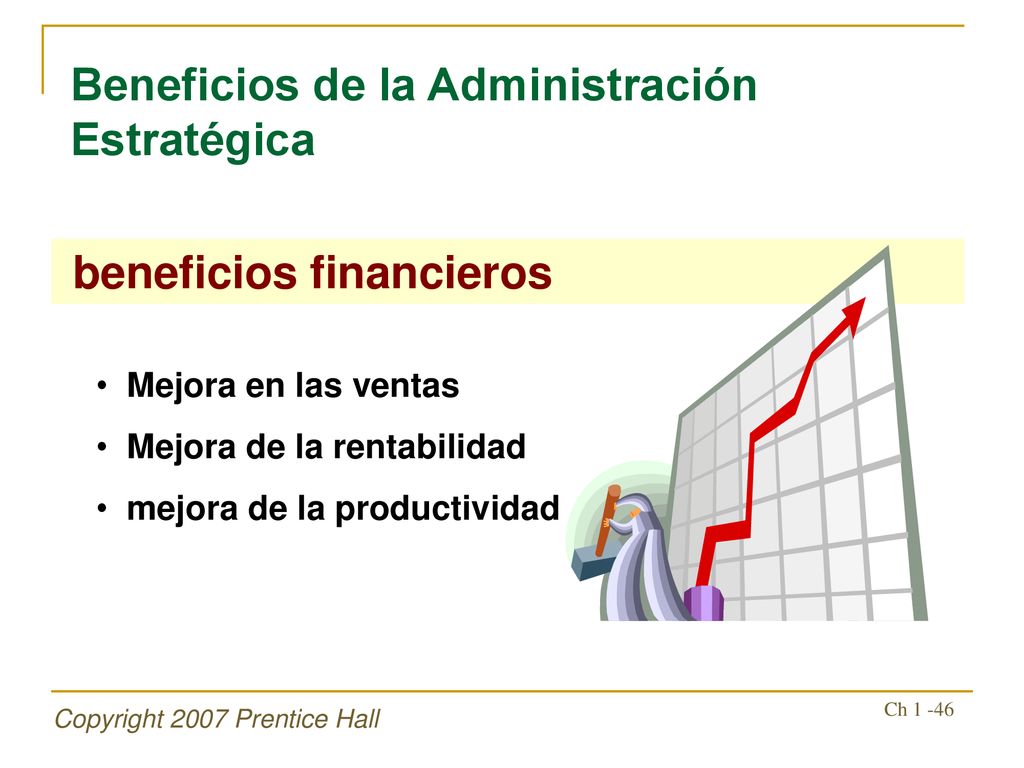 Beneficios de la Administración Estratégica

beneficios financieros

• Mejora en las ventas
• Mejora de la rentabilidad
• mejora de la productividad

Copyright 2007 Prentice Hall

Ch 1 -46